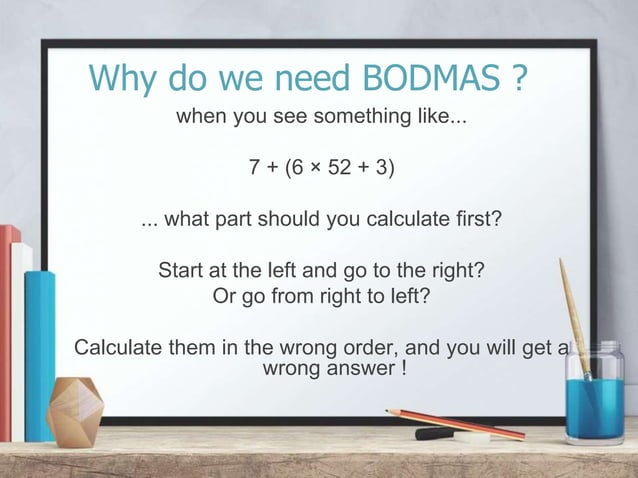 Why do we need BODMAS ?

when you see something like...

$7 + (6 \times 52 + 3)$

... what part should you calculate first?

Start at the left and go to the right?
Or go from right to left?

Calculate them in the wrong order, and you will get a wrong answer !